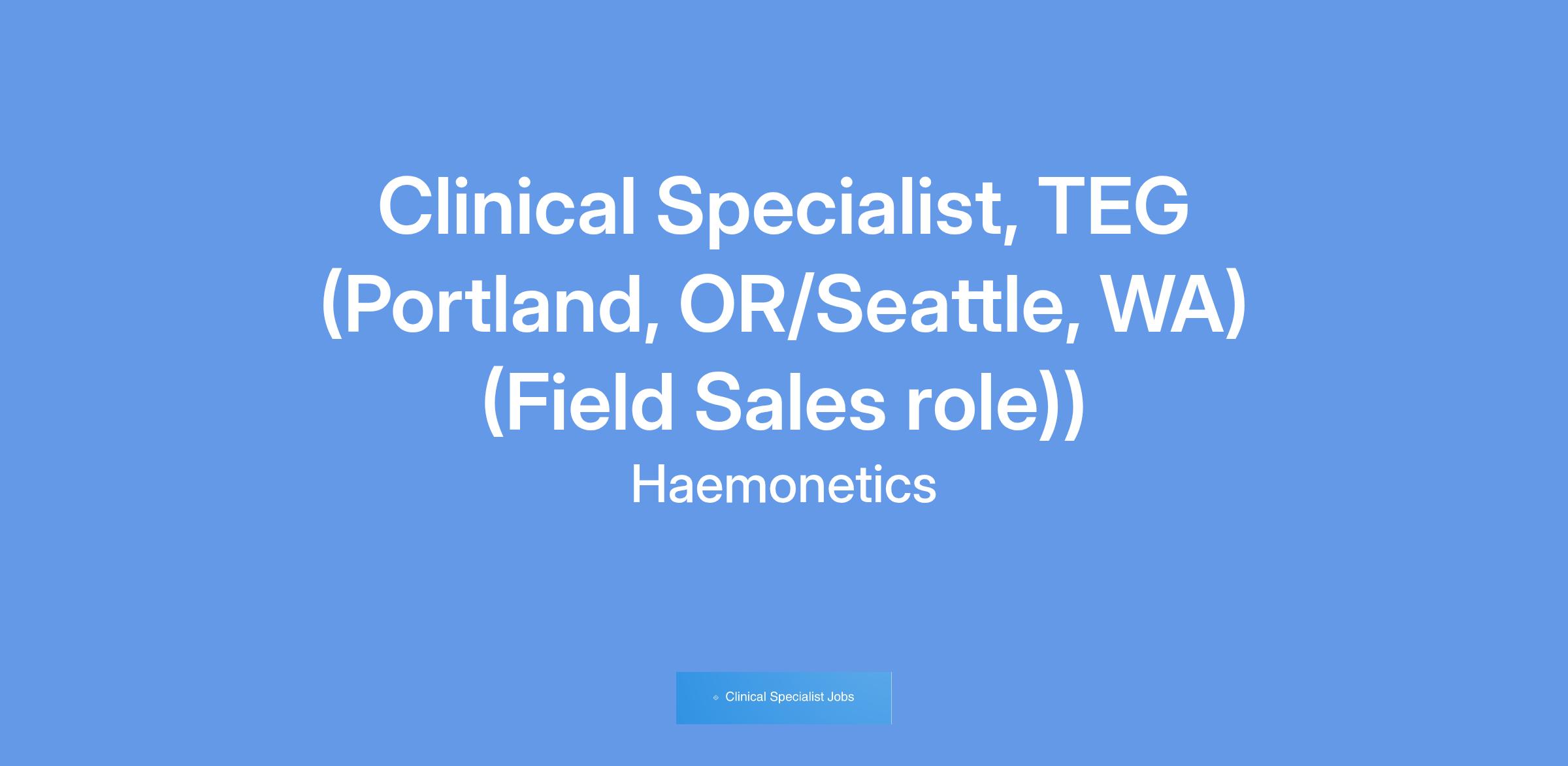 Clinical Specialist, TEG (Portland, OR/Seattle, WA) (Field Sales role))

Haemonetics

Clinical Specialist Jobs